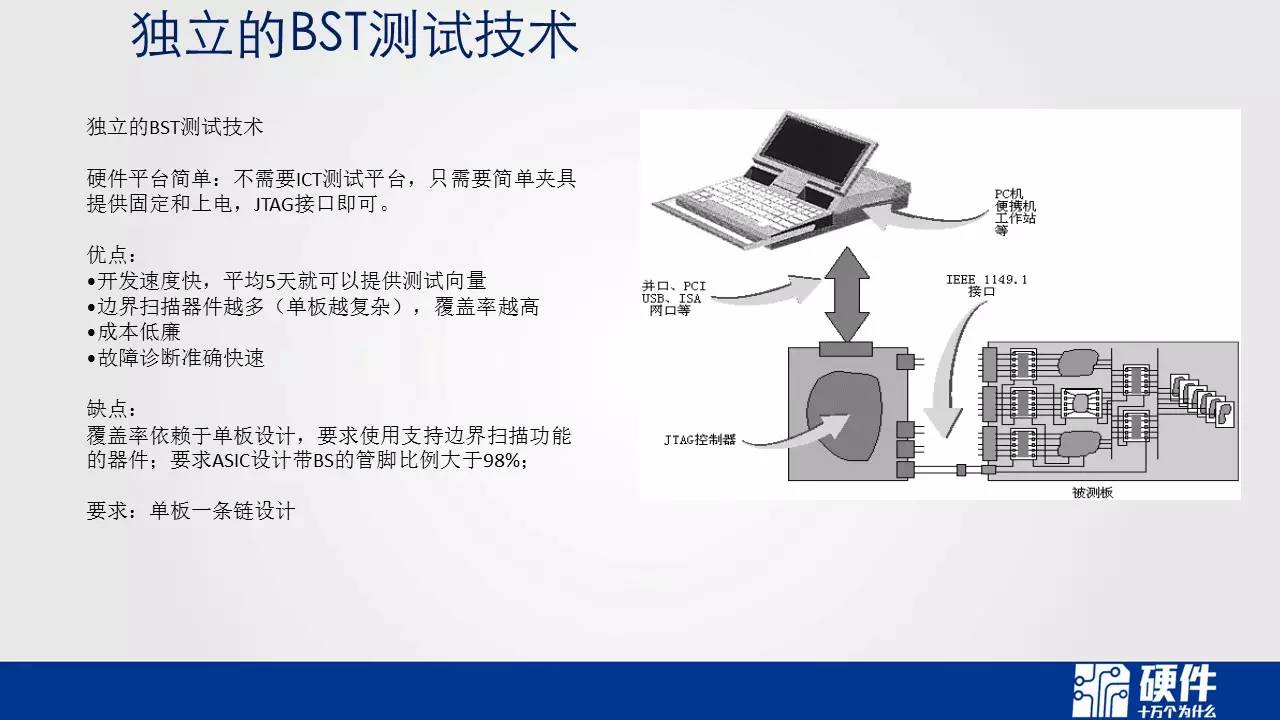 独立的BST测试技术

独立的BST测试技术

硬件平台简单：不需要ICT测试平台，只需要简单夹具提供固定和上电，JTAG接口即可。

优点：
•开发速度快，平均5天就可以提供测试向量
•边界扫描器件越多（单板越复杂），覆盖率越高
•成本低廉
•故障诊断准确快速

缺点：
覆盖率依赖于单板设计，要求使用支持边界扫描功能的器件；要求ASIC设计带BS的管脚比例大于98%；

要求：单板一条链设计

PC机
便携机
工作站
等

并口、PCI
USB、ISA
网口等

IEEE 1149.1
接口

JTAG控制器

被测板

硬件
十万个为什么